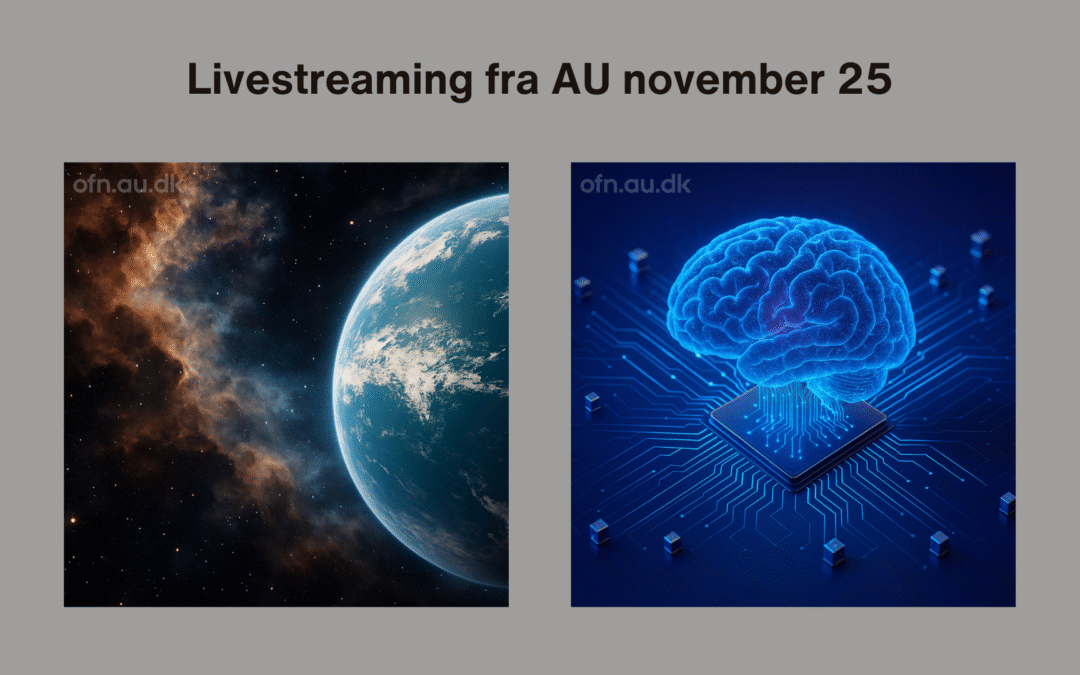 Livestreaming fra AU november 25

ofn.au.dk

ofn.au.dk